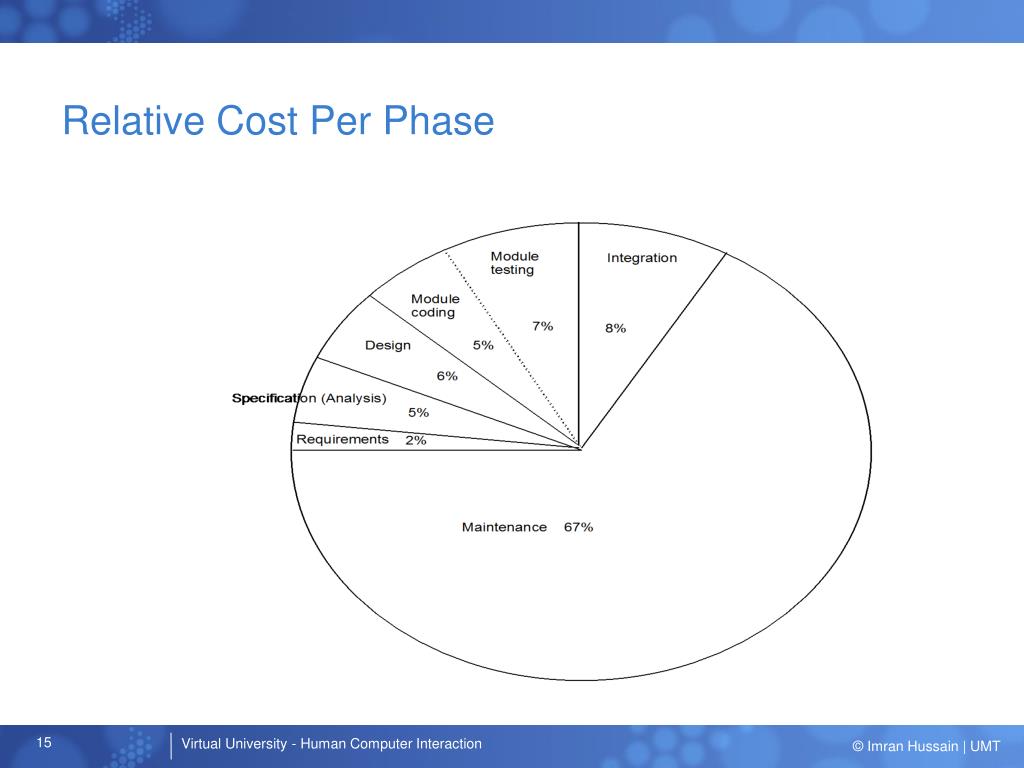 Relative Cost Per Phase

Module testing

7%

Integration

8%

Module coding

5%

Design

6%

Specification (Analysis)

5%

Requirements 2%

Maintenance 67%

15

Virtual University - Human Computer Interaction

© Imran Hussain | UMT